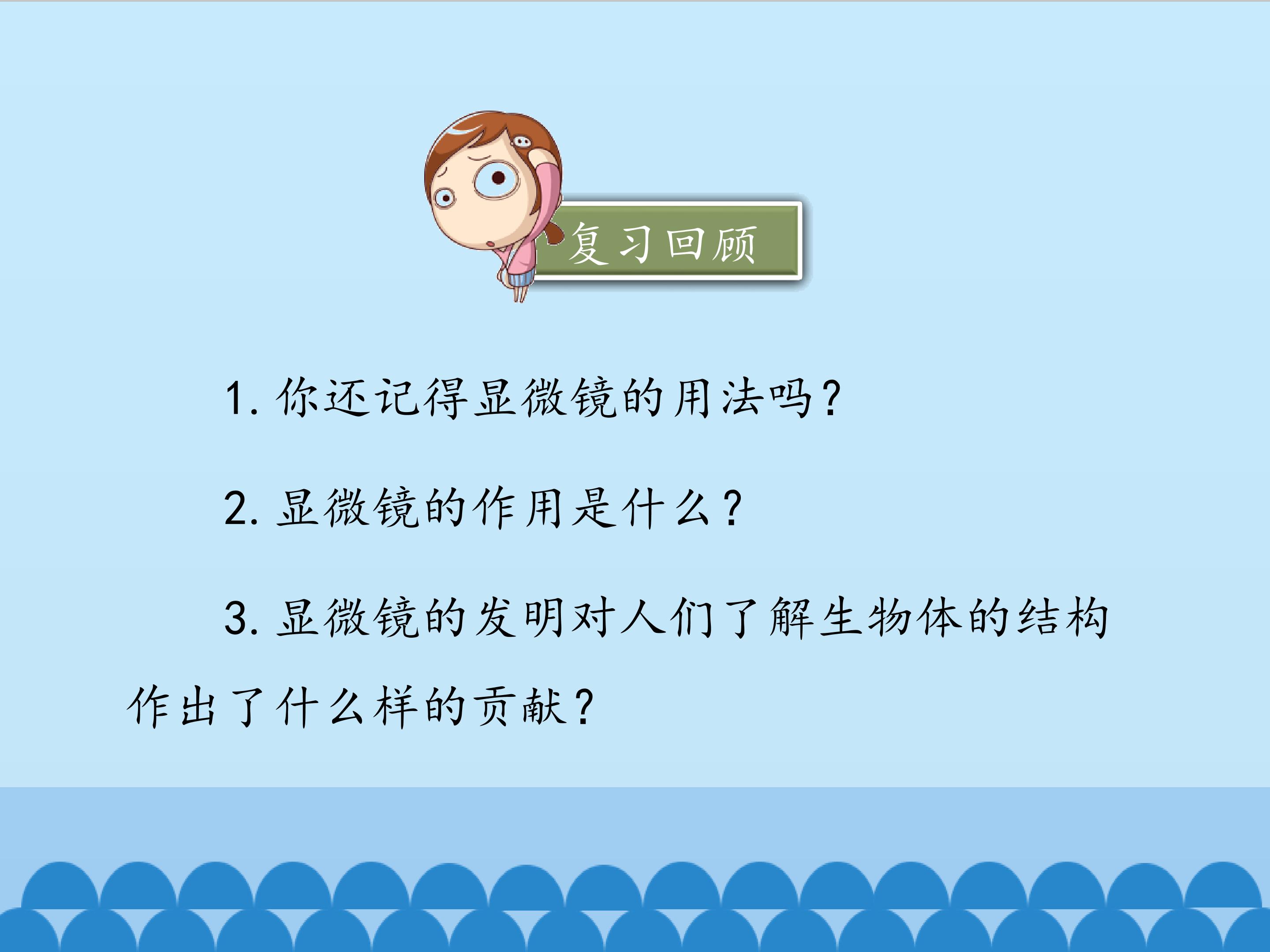 复习回顾

1. 你还记得显微镜的用法吗？

2. 显微镜的作用是什么？

3. 显微镜的发明对人们了解生物体的结构作出了什么样的贡献？